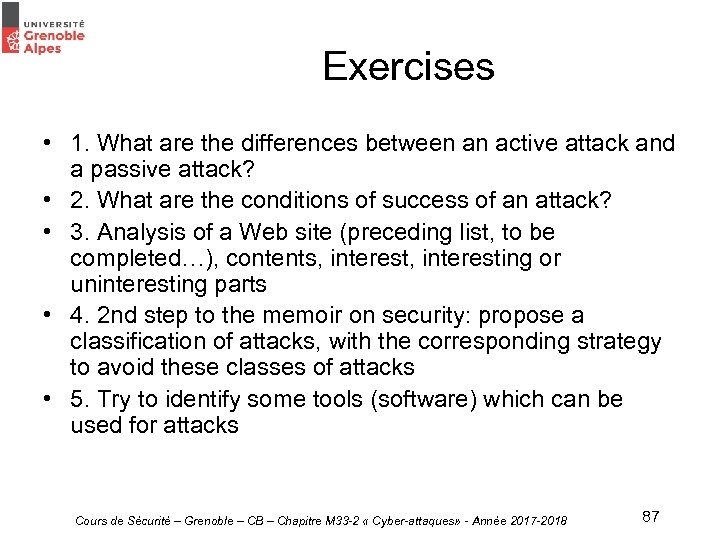 UNIVERSITÉ
Grenoble
Alpes

Exercises

• 1. What are the differences between an active attack and a passive attack?
• 2. What are the conditions of success of an attack?
• 3. Analysis of a Web site (preceding list, to be completed…), contents, interest, interesting or uninteresting parts
• 4. 2nd step to the memoir on security: propose a classification of attacks, with the corresponding strategy to avoid these classes of attacks
• 5. Try to identify some tools (software) which can be used for attacks

Cours de Sécurité – Grenoble – CB – Chapitre M33-2 « Cyber-attaques» - Année 2017-2018

87